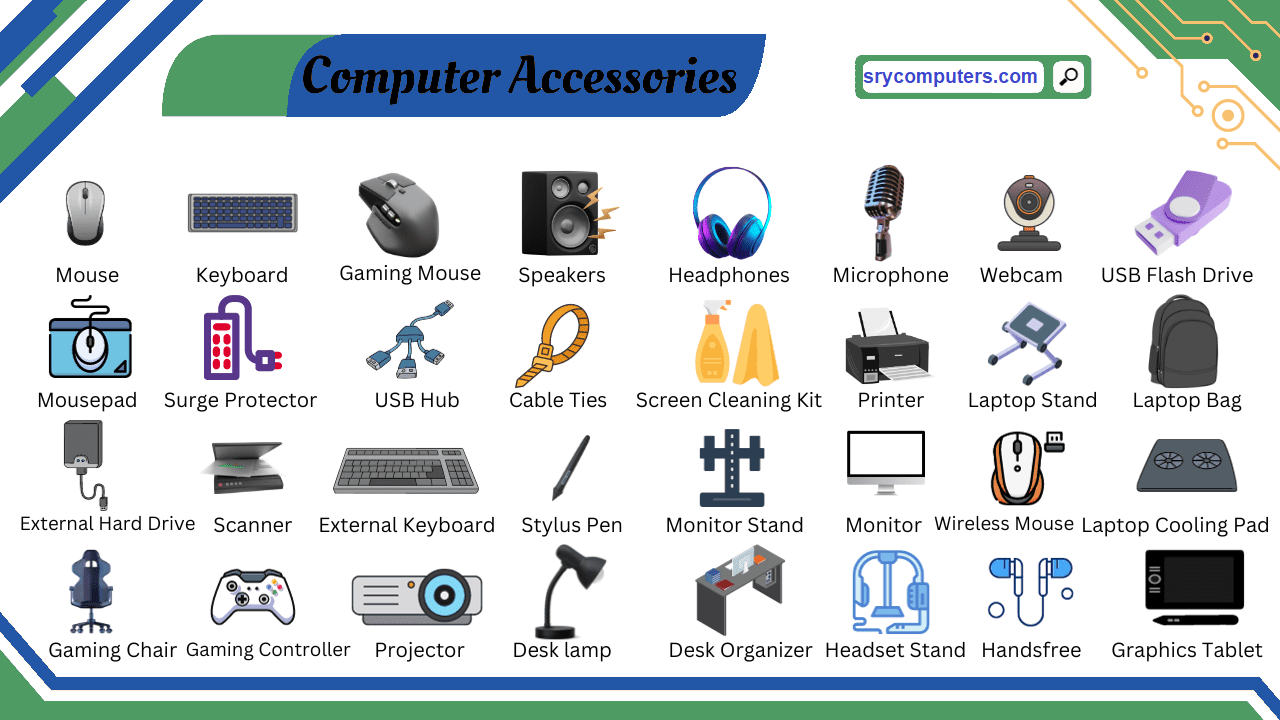 Computer Accessories

srycomputers.com

Mouse Keyboard Gaming Mouse Speakers Headphones Microphone Webcam USB Flash Drive

Mousepad Surge Protector USB Hub Cable Ties Screen Cleaning Kit Printer Laptop Stand Laptop Bag

External Hard Drive Scanner External Keyboard Stylus Pen Monitor Stand Monitor Wireless Mouse Laptop Cooling Pad

Gaming Chair Gaming Controller Projector Desk lamp Desk Organizer Headset Stand Handsfree Graphics Tablet